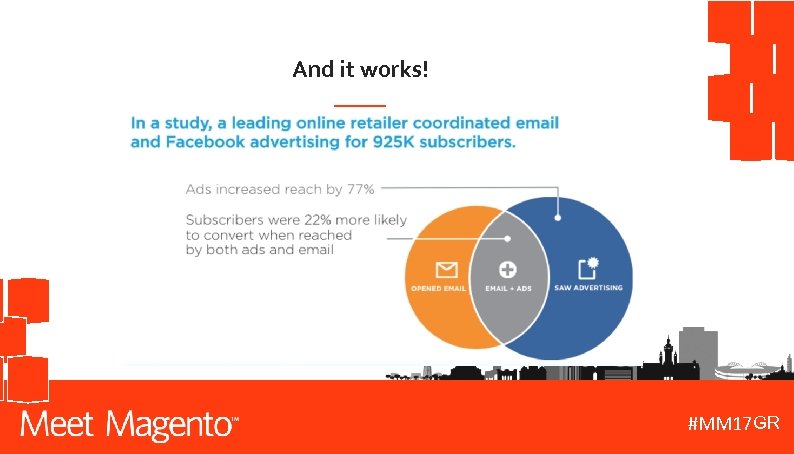 And it works!

In a study, a leading online retailer coordinated email and Facebook advertising for 925K subscribers.

Ads increased reach by 77%

Subscribers were 22% more likely to convert when reached by both ads and email

OPENED EMAIL

EMAIL + ADS

SAW ADVERTISING

Meet Magento™

#MM17GR